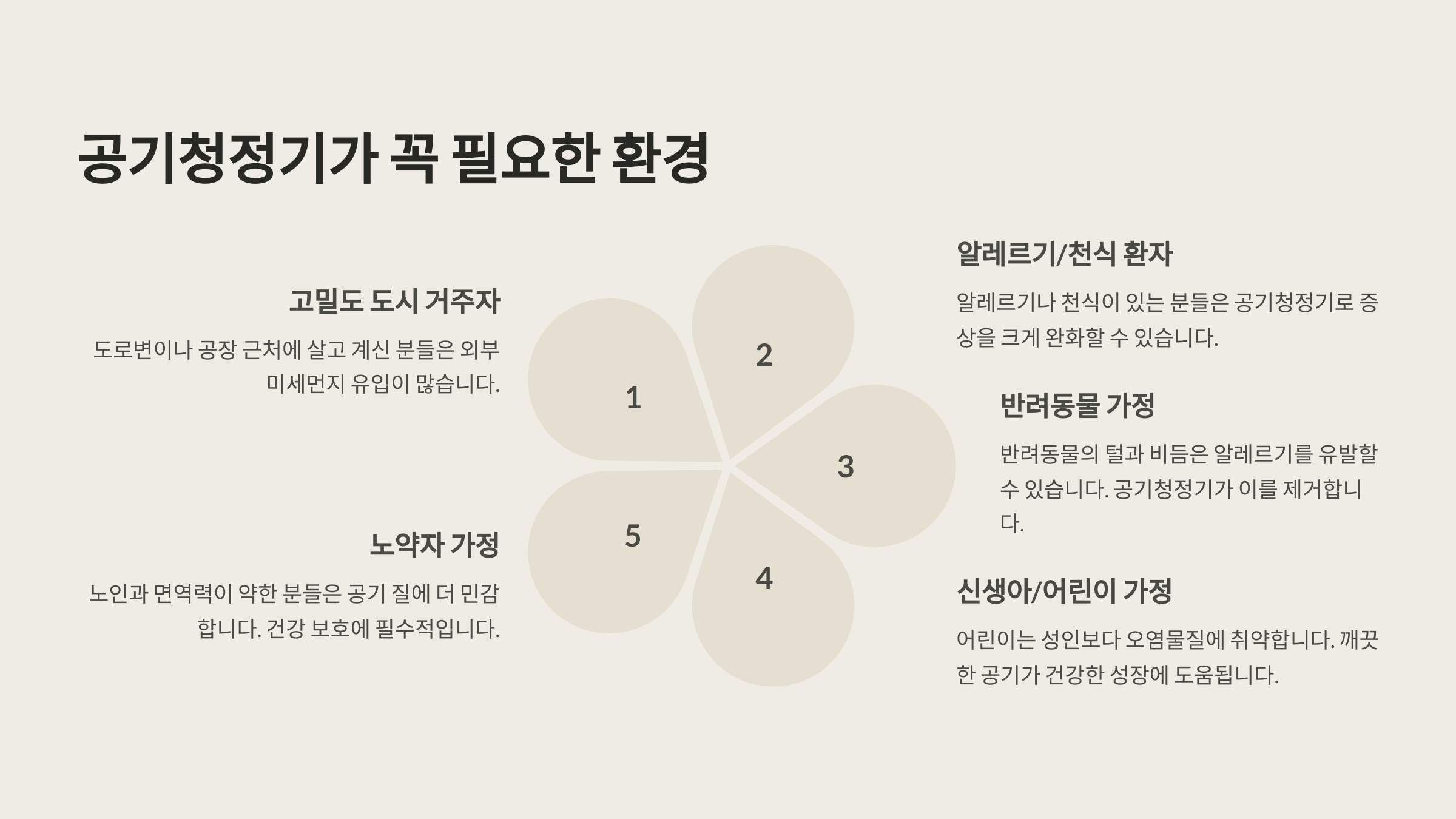 공기청정기가 꼭 필요한 환경

고밀도 도시 거주자

도로변이나 공장 근처에 살고 계신 분들은 외부 미세먼지 유입이 많습니다.

노약자 가정

노인과 면역력이 약한 분들은 공기 질에 더 민감합니다. 건강 보호에 필수적입니다.

1

2

3

4

5

알레르기/천식 환자

알레르기나 천식이 있는 분들은 공기청정기로 증상을 크게 완화할 수 있습니다.

반려동물 가정

반려동물의 털과 비듬은 알레르기를 유발할 수 있습니다. 공기청정기가 이를 제거합니다.

신생아/어린이 가정

어린이는 성인보다 오염물질에 취약합니다. 깨끗한 공기가 건강한 성장에 도움됩니다.